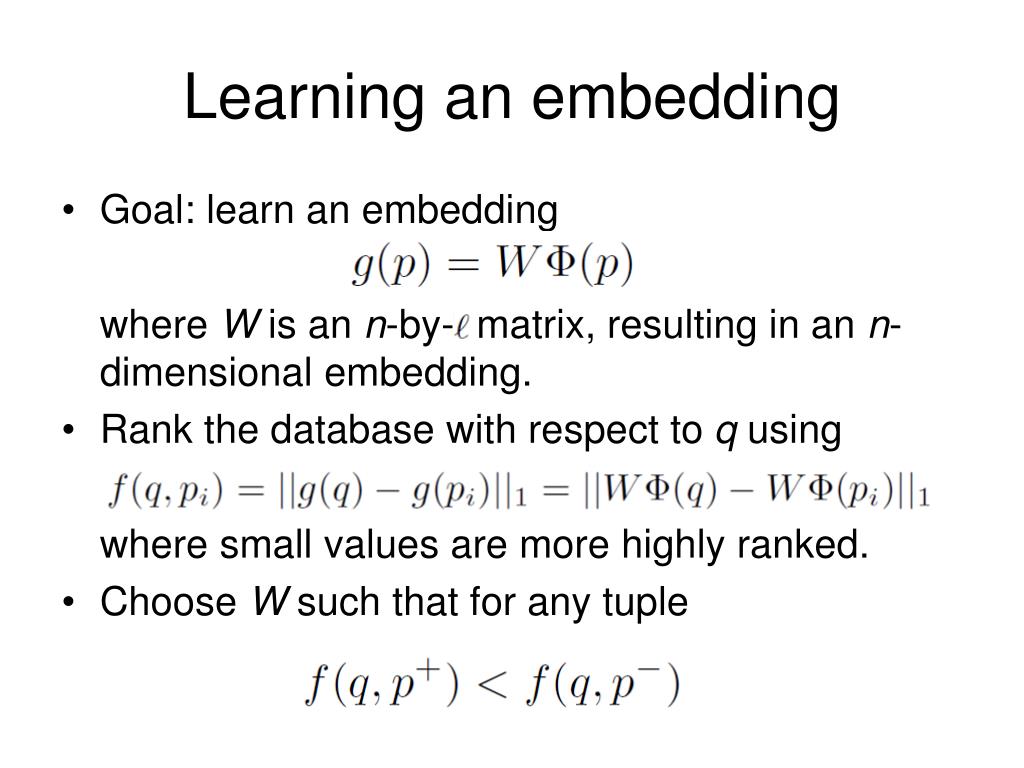 Learning an embedding

• Goal: learn an embedding

$g(p) = W\Phi(p)$

where $W$ is an $n$-by-$\ell$ matrix, resulting in an $n$-dimensional embedding.

• Rank the database with respect to $q$ using

$f(q, p_i) = ||g(q) - g(p_i)||_1 = ||W\Phi(q) - W\Phi(p_i)||_1$

where small values are more highly ranked.

• Choose $W$ such that for any tuple

$f(q, p^+) < f(q, p^-)$